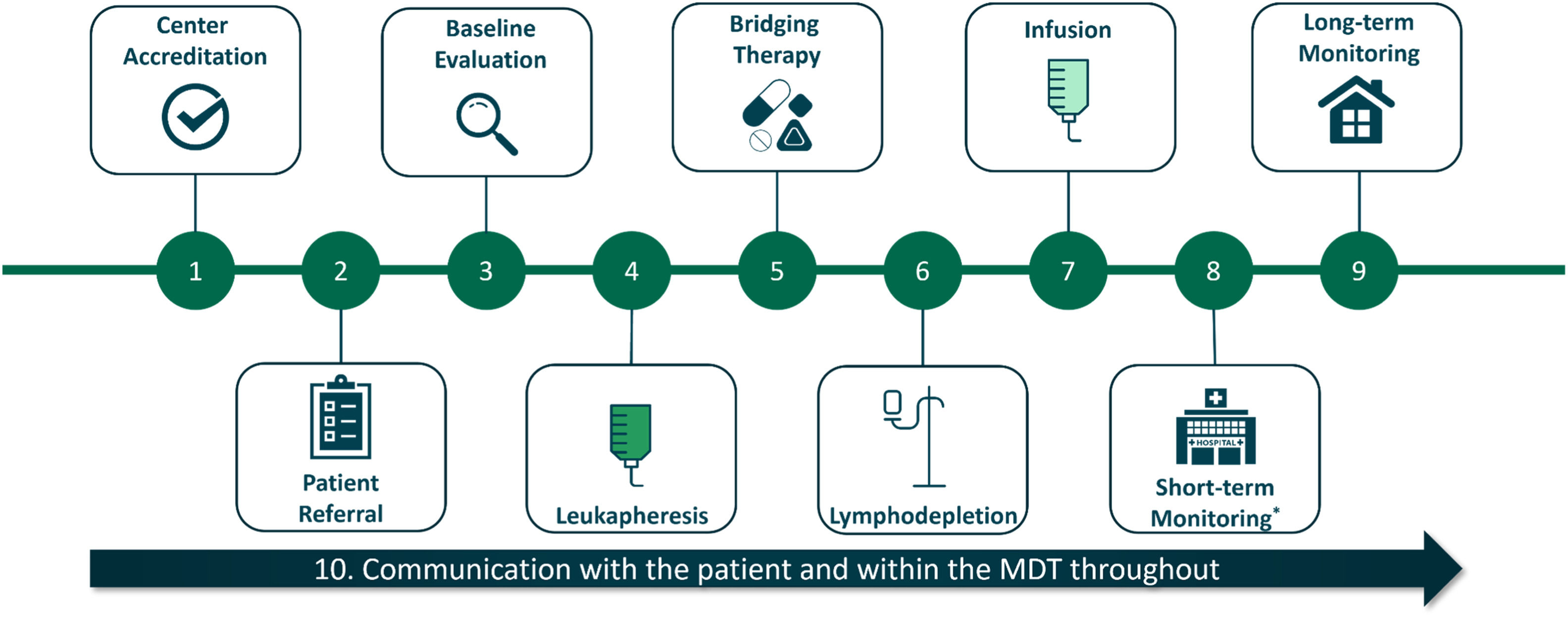 Center Accreditation

Baseline Evaluation

Bridging Therapy

Infusion

Long-term Monitoring

1

2

3

4

5

6

7

8

9

Patient Referral

Leukapheresis

Lymphodepletion

HOSPITAL

Short-term Monitoring*

10. Communication with the patient and within the MDT throughout